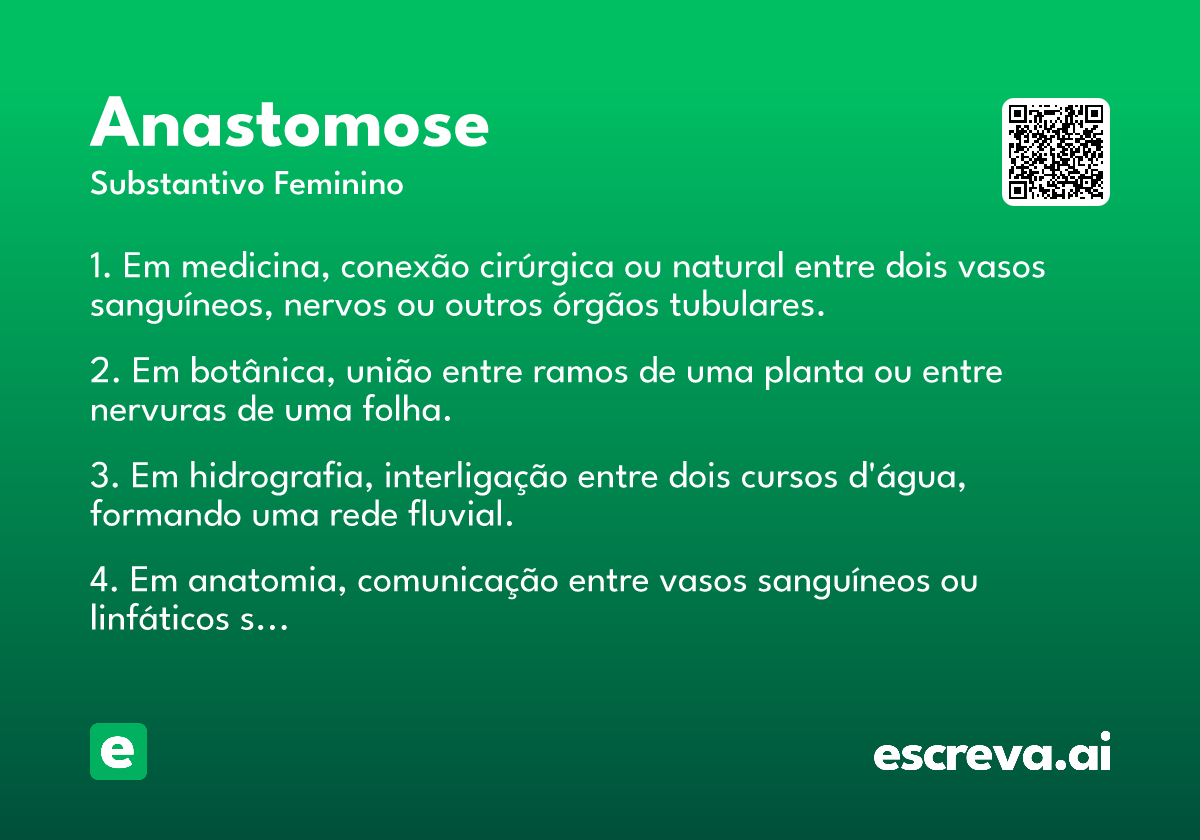 Anastomose

Substantivo Feminino

1. Em medicina, conexão cirúrgica ou natural entre dois vasos sanguíneos, nervos ou outros órgãos tubulares.

2. Em botânica, união entre ramos de uma planta ou entre nervuras de uma folha.

3. Em hidrografia, interligação entre dois cursos d'água, formando uma rede fluvial.

4. Em anatomia, comunicação entre vasos sanguíneos ou linfáticos s...

e

escreva.ai